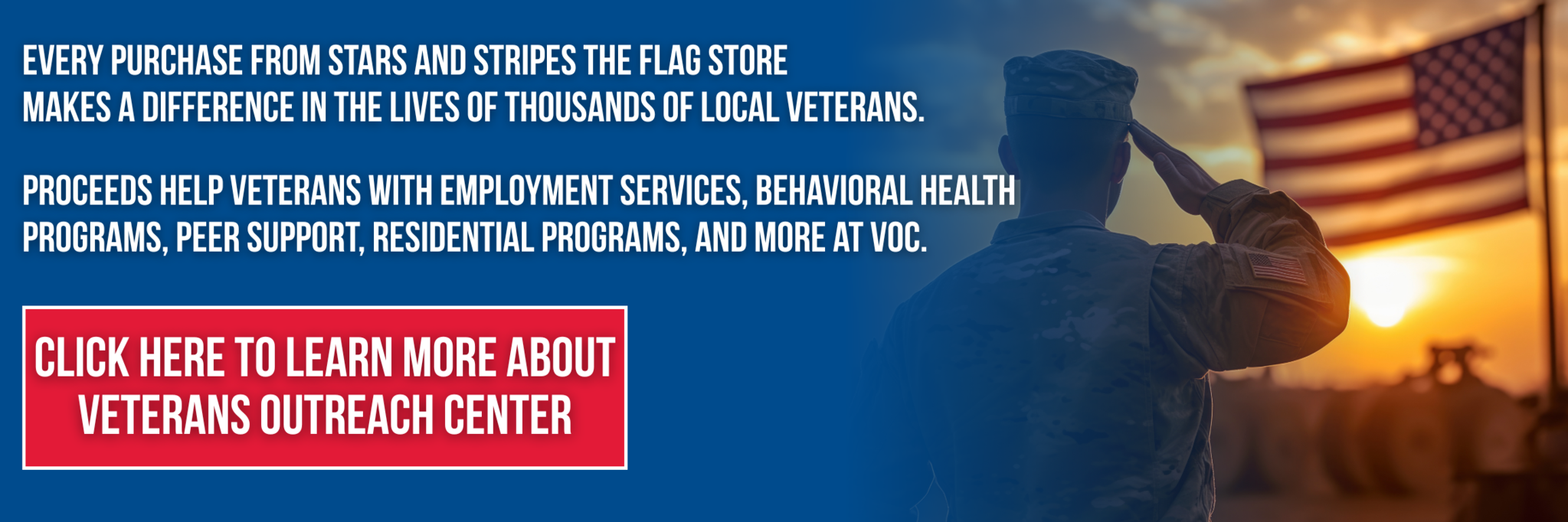 EVERY PURCHASE FROM STARS AND STRIPES THE FLAG STORE MAKES A DIFFERENCE IN THE LIVES OF THOUSANDS OF LOCAL VETERANS.

PROCEEDS HELP VETERANS WITH EMPLOYMENT SERVICES, BEHAVIORAL HEALTH PROGRAMS, PEER SUPPORT, RESIDENTIAL PROGRAMS, AND MORE AT VOC.

CLICK HERE TO LEARN MORE ABOUT VETERANS OUTREACH CENTER